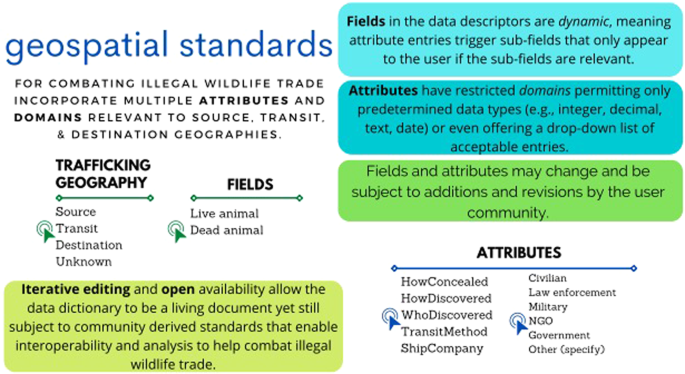 geospatial standards

FOR COMBATING ILLEGAL WILDLIFE TRADE INCORPORATE MULTIPLE ATTRIBUTES AND DOMAINS RELEVANT TO SOURCE, TRANSIT, & DESTINATION GEOGRAPHIES.

TRAFFICKING GEOGRAPHY

Source
Transit
Destination
Unknown

FIELDS

Live animal
Dead animal

Iterative editing and open availability allow the data dictionary to be a living document yet still subject to community derived standards that enable interoperability and analysis to help combat illegal wildlife trade.

Fields in the data descriptors are dynamic, meaning attribute entries trigger sub-fields that only appear to the user if the sub-fields are relevant.

Attributes have restricted domains permitting only predetermined data types (e.g., integer, decimal, text, date) or even offering a drop-down list of acceptable entries.

Fields and attributes may change and be subject to additions and revisions by the user community.

ATTRIBUTES

HowConcealed
HowDiscovered
WhoDiscovered
TransitMethod
ShipCompany

Civilian
Law enforcement
Military
NGO
Government
Other (specify)